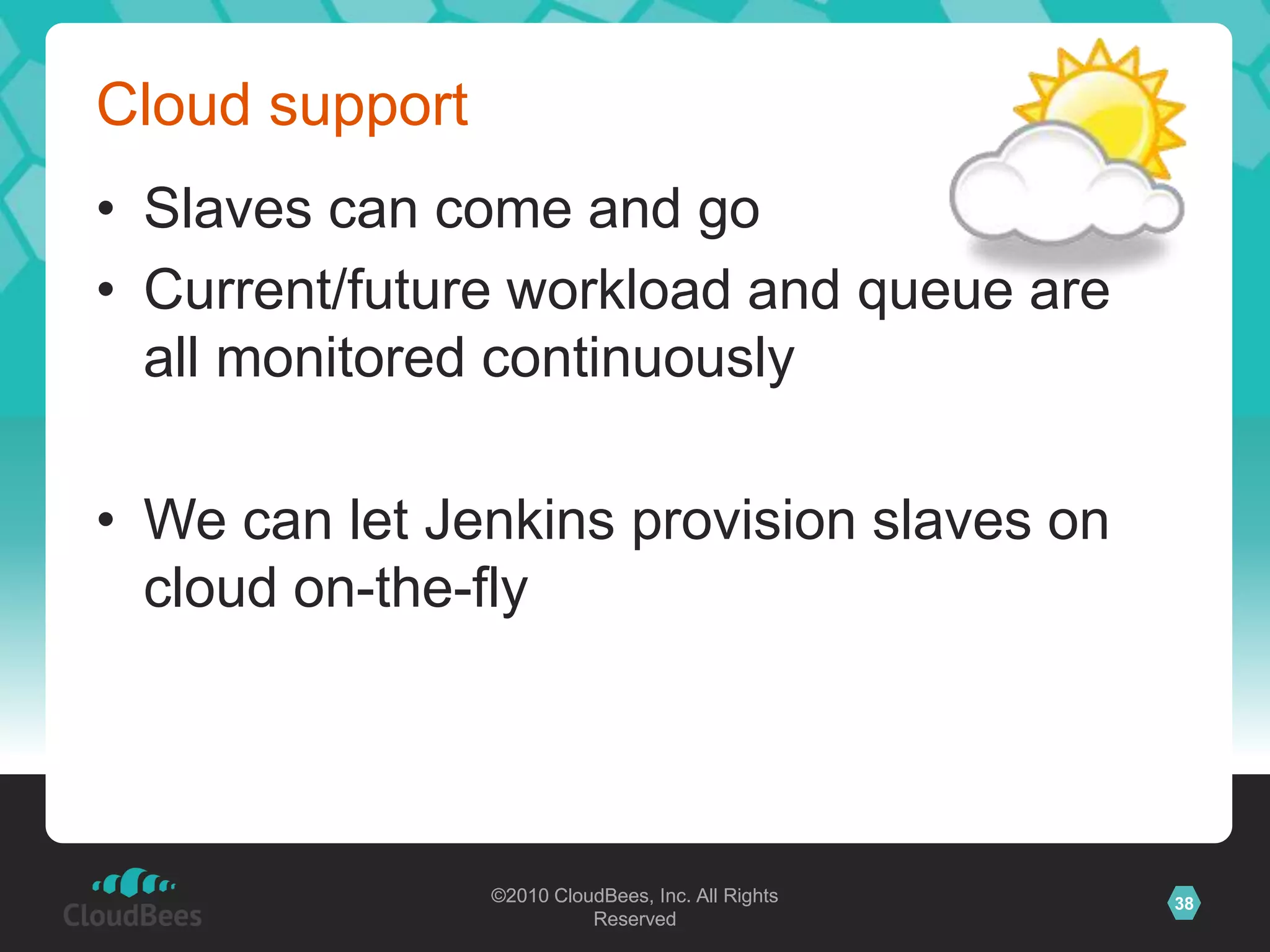 Cloud support

• Slaves can come and go
• Current/future workload and queue are all monitored continuously

• We can let Jenkins provision slaves on cloud on-the-fly

CloudBees

©2010 CloudBees, Inc. All Rights Reserved

38